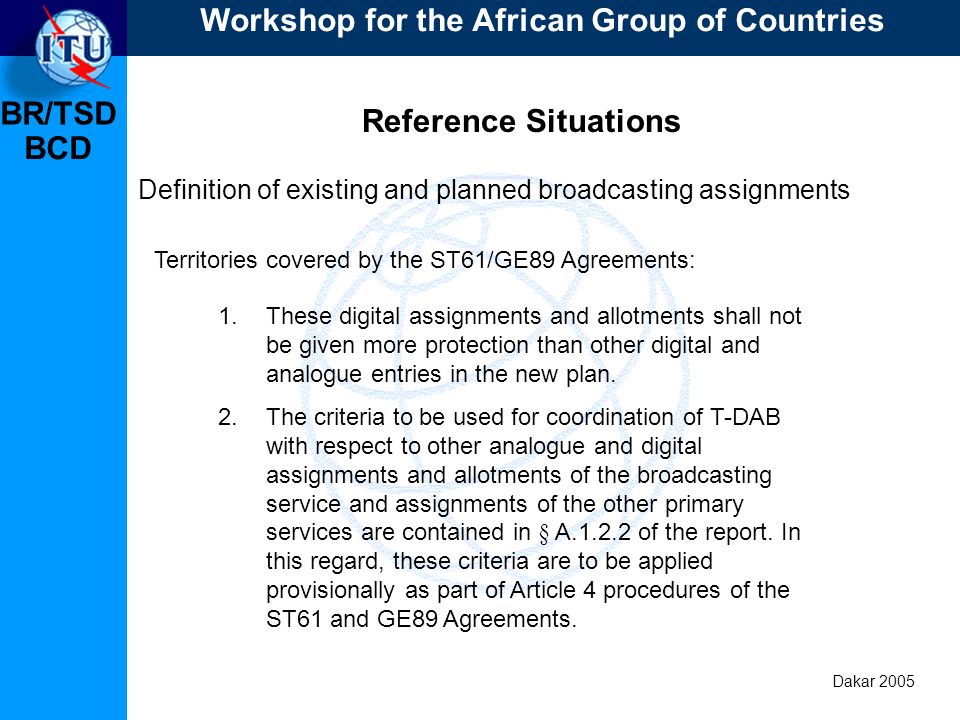 ITU

Workshop for the African Group of Countries

BR/TSD
BCD

Reference Situations

Definition of existing and planned broadcasting assignments

Territories covered by the ST61/GE89 Agreements:

1. These digital assignments and allotments shall not be given more protection than other digital and analogue entries in the new plan.

2. The criteria to be used for coordination of T-DAB with respect to other analogue and digital assignments and allotments of the broadcasting service and assignments of the other primary services are contained in § A.1.2.2 of the report. In this regard, these criteria are to be applied provisionally as part of Article 4 procedures of the ST61 and GE89 Agreements.

Dakar 2005